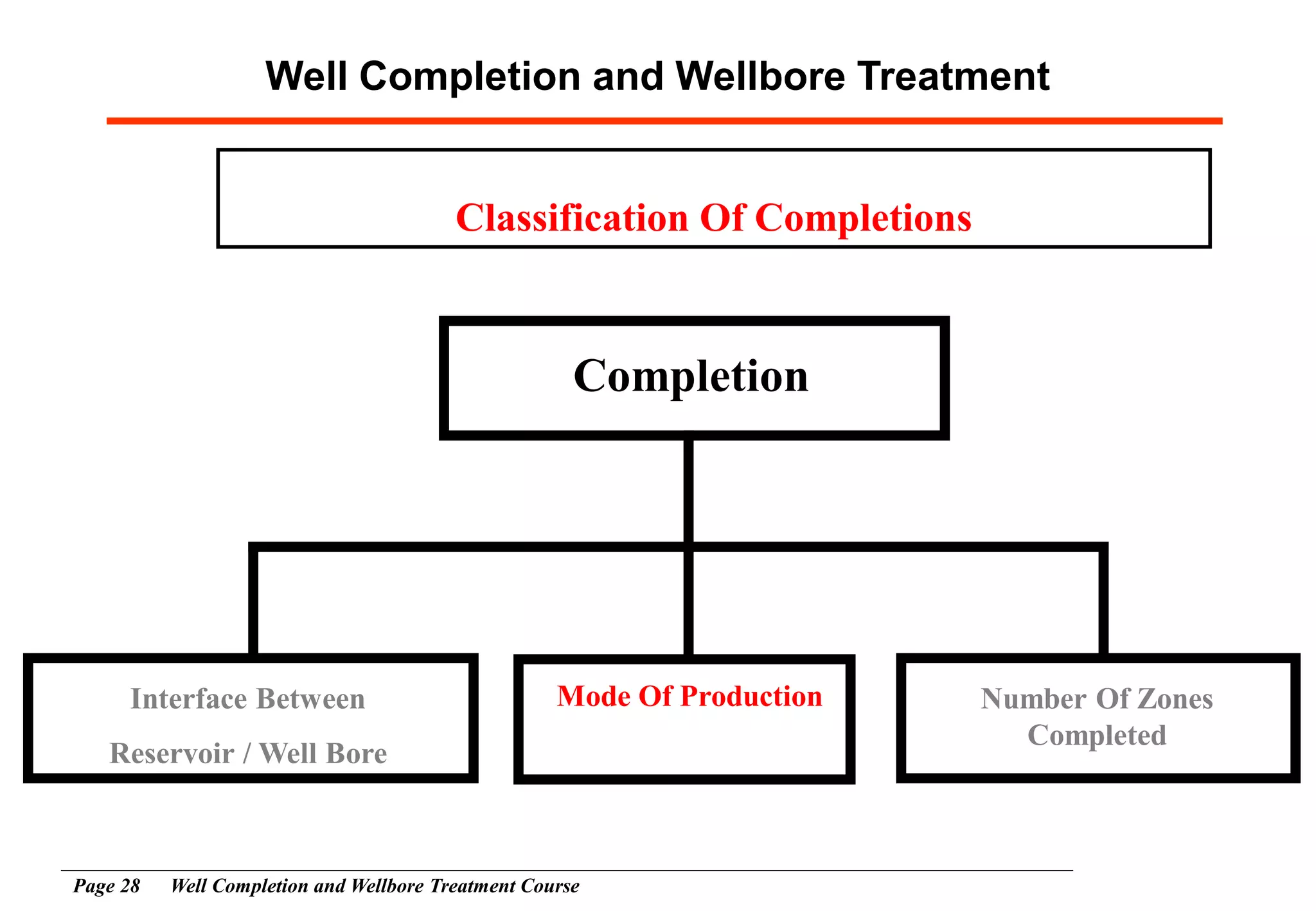 Well Completion and Wellbore Treatment

Classification Of Completions

Completion

Interface Between

Reservoir / Well Bore

Mode Of Production

Number Of Zones Completed

Page 28 Well Completion and Wellbore Treatment Course